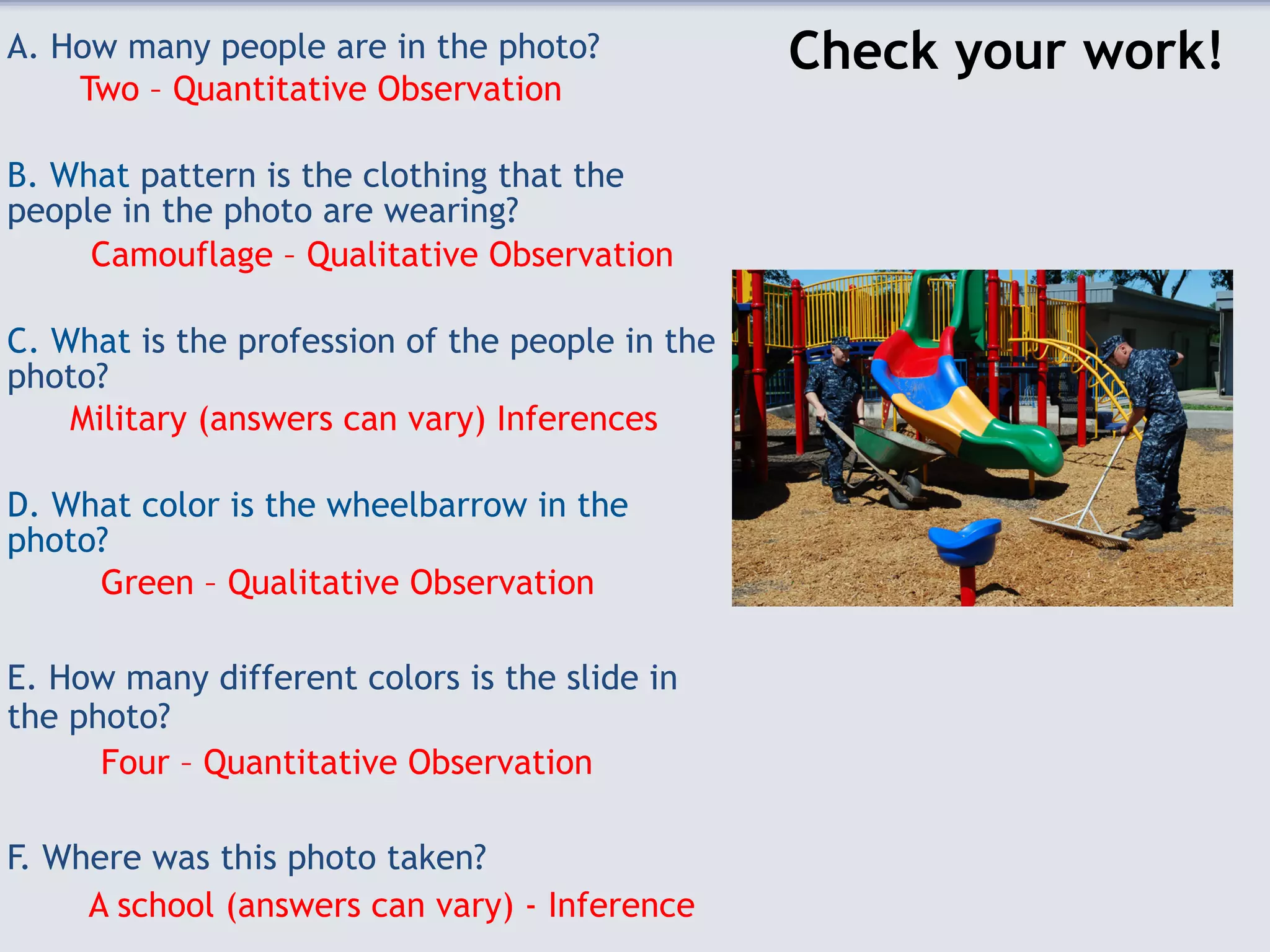 Check your work!

A. How many people are in the photo?
Two – Quantitative Observation

B. What pattern is the clothing that the people in the photo are wearing?
Camouflage – Qualitative Observation

C. What is the profession of the people in the photo?
Military (answers can vary) Inferences

D. What color is the wheelbarrow in the photo?
Green – Qualitative Observation

E. How many different colors is the slide in the photo?
Four – Quantitative Observation

F. Where was this photo taken?
A school (answers can vary) - Inference